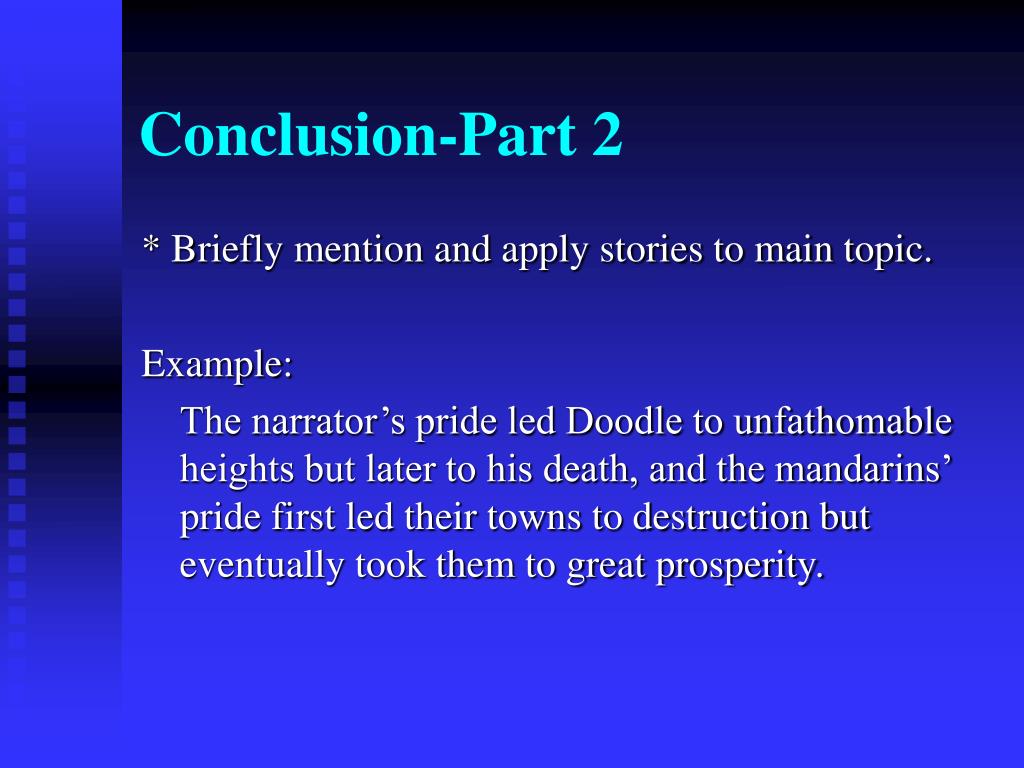 Conclusion-Part 2

* Briefly mention and apply stories to main topic.

Example:

The narrator’s pride led Doodle to unfathomable heights but later to his death, and the mandarins’ pride first led their towns to destruction but eventually took them to great prosperity.